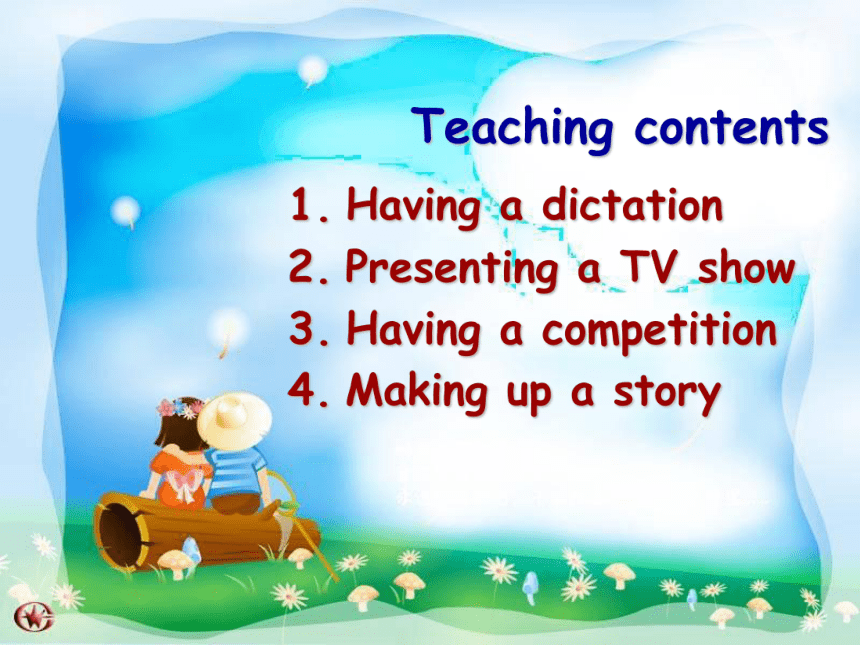 Teaching contents

1. Having a dictation
2. Presenting a TV show
3. Having a competition
4. Making up a story